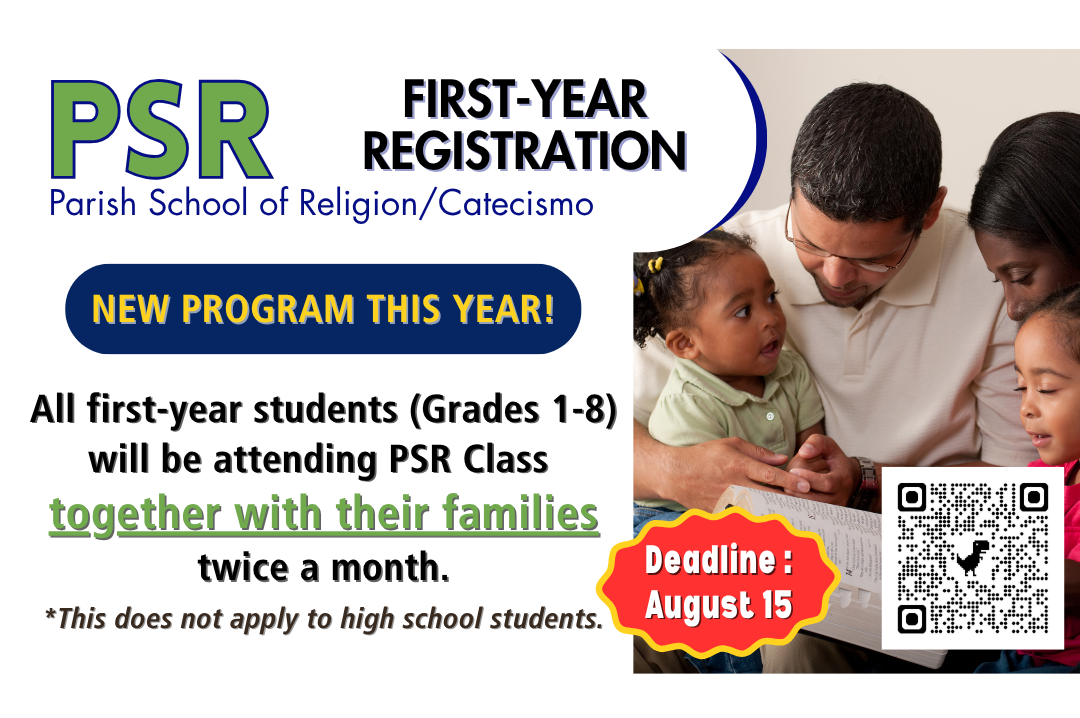 PSR
Parish School of Religion/Catecismo

FIRST-YEAR REGISTRATION

NEW PROGRAM THIS YEAR!

All first-year students (Grades 1-8) will be attending PSR Class together with their families twice a month.

*This does not apply to high school students.

Deadline : August 15